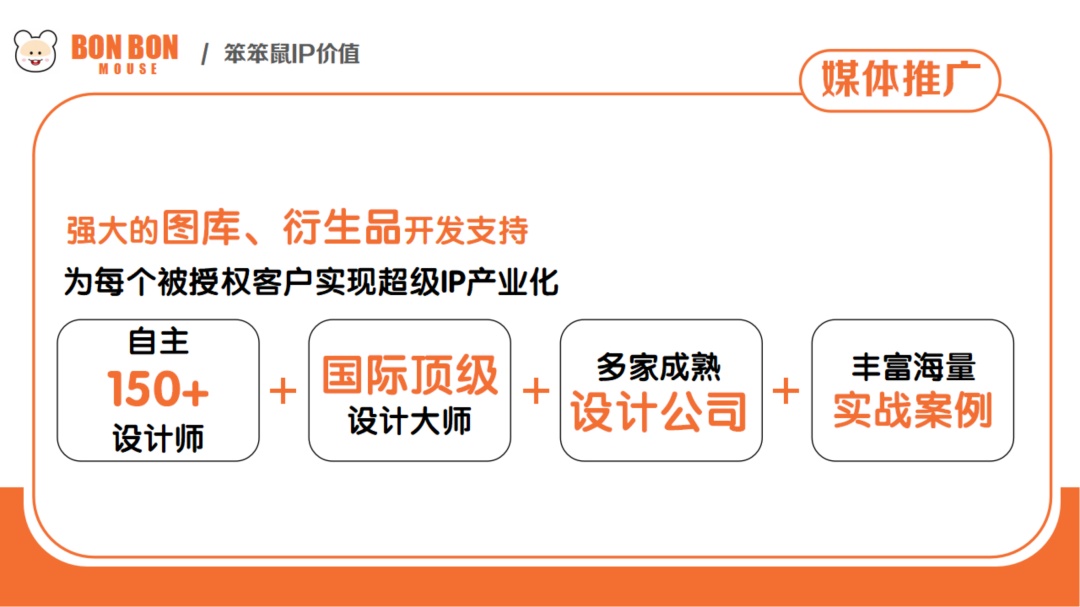 BON BON MOUSE / 笨笨鼠IP价值

媒体推广

强大的图库、衍生品开发支持

为每个被授权客户实现超级IP产业化

自主 150+ 设计师 + 国际顶级 设计大师 + 多家成熟 设计公司 + 丰富海量 实战案例